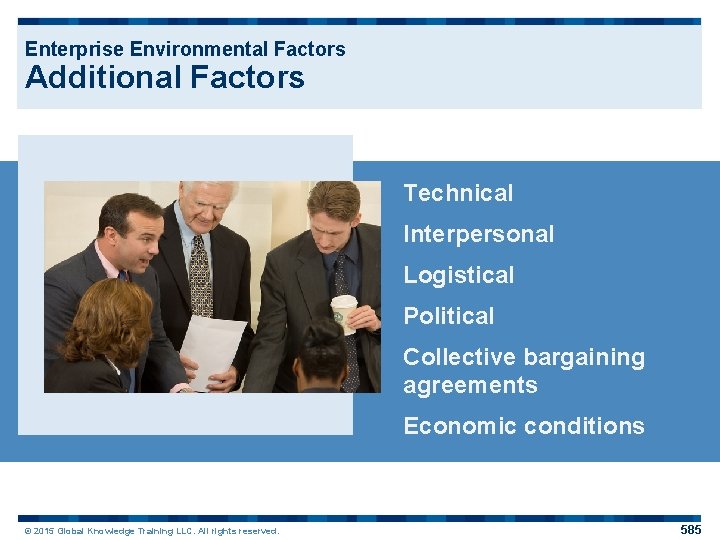 Enterprise Environmental Factors
Additional Factors

Technical

Interpersonal

Logistical

Political

Collective bargaining agreements

Economic conditions

© 2015 Global Knowledge Training LLC. All rights reserved.

585